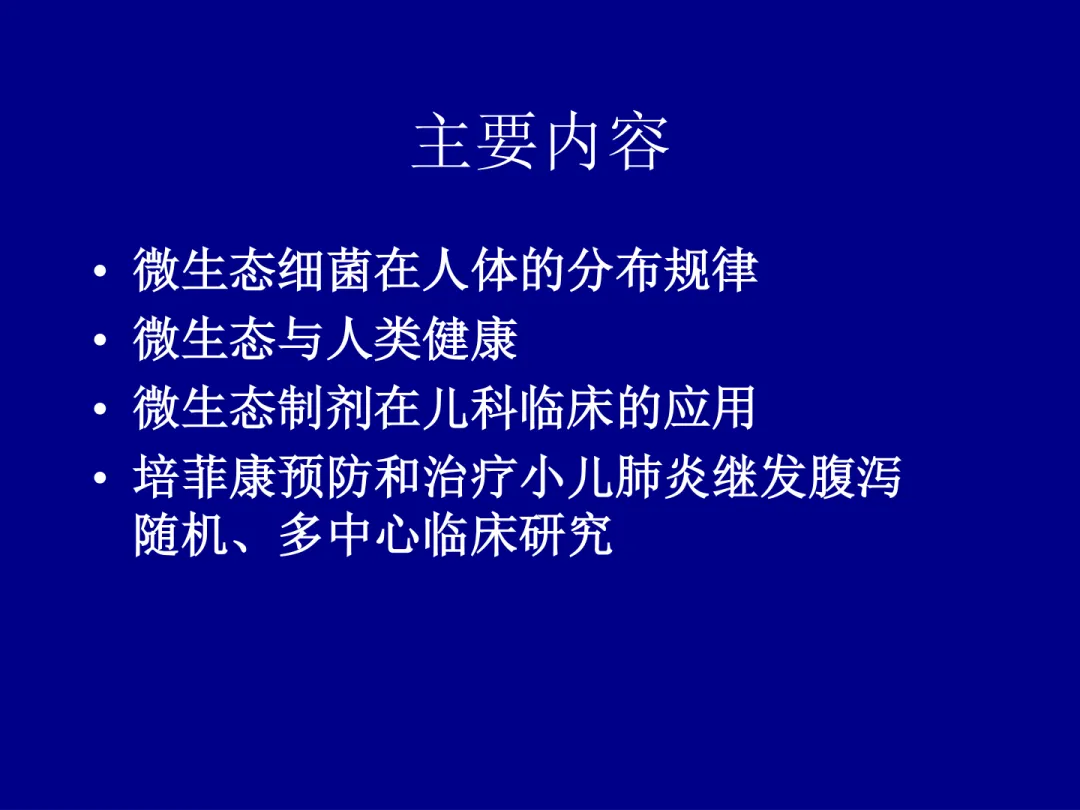 主要内容

• 微生态细菌在人体的分布规律
• 微生态与人类健康
• 微生态制剂在儿科临床的应用
• 培菲康预防和治疗小儿肺炎继发腹泻随机、多中心临床研究